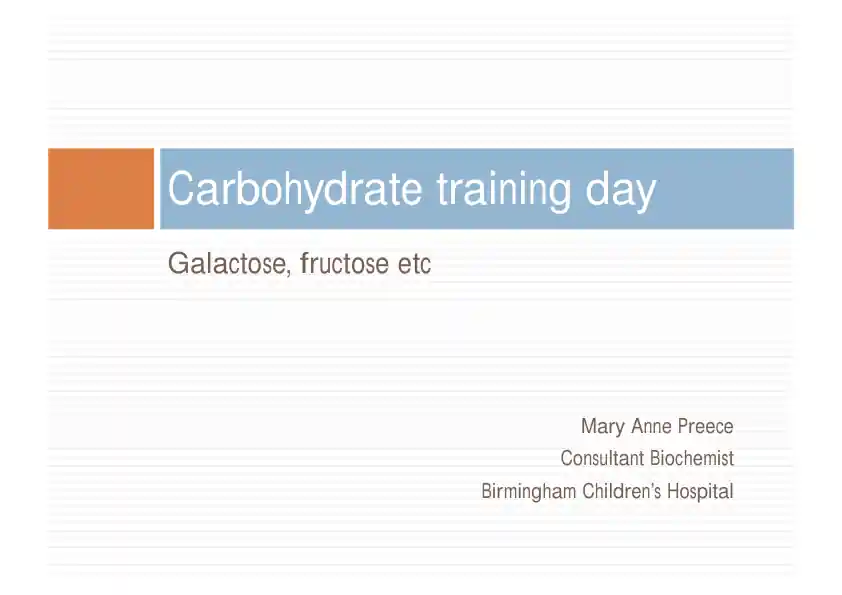 Carbohydrate training day

Galactose, fructose etc

Mary Anne Preece
Consultant Biochemist
Birmingham Children's Hospital